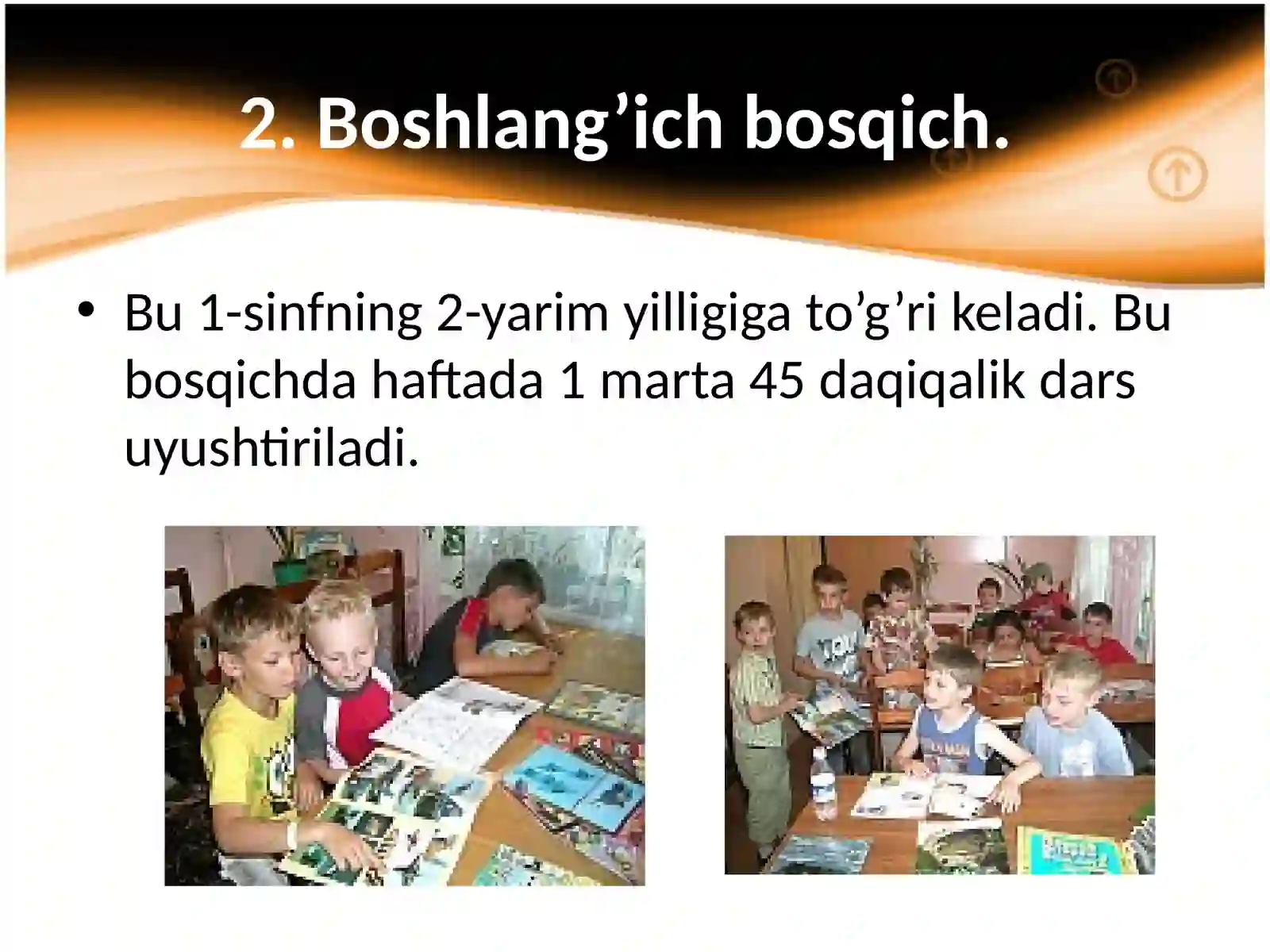 2. Boshlang’ich bosqich.

• Bu 1-sinfning 2-yarim yilligiga to’g’ri keladi. Bu bosqichda haftada 1 marta 45 daqiqalik dars uyushtiriladi.